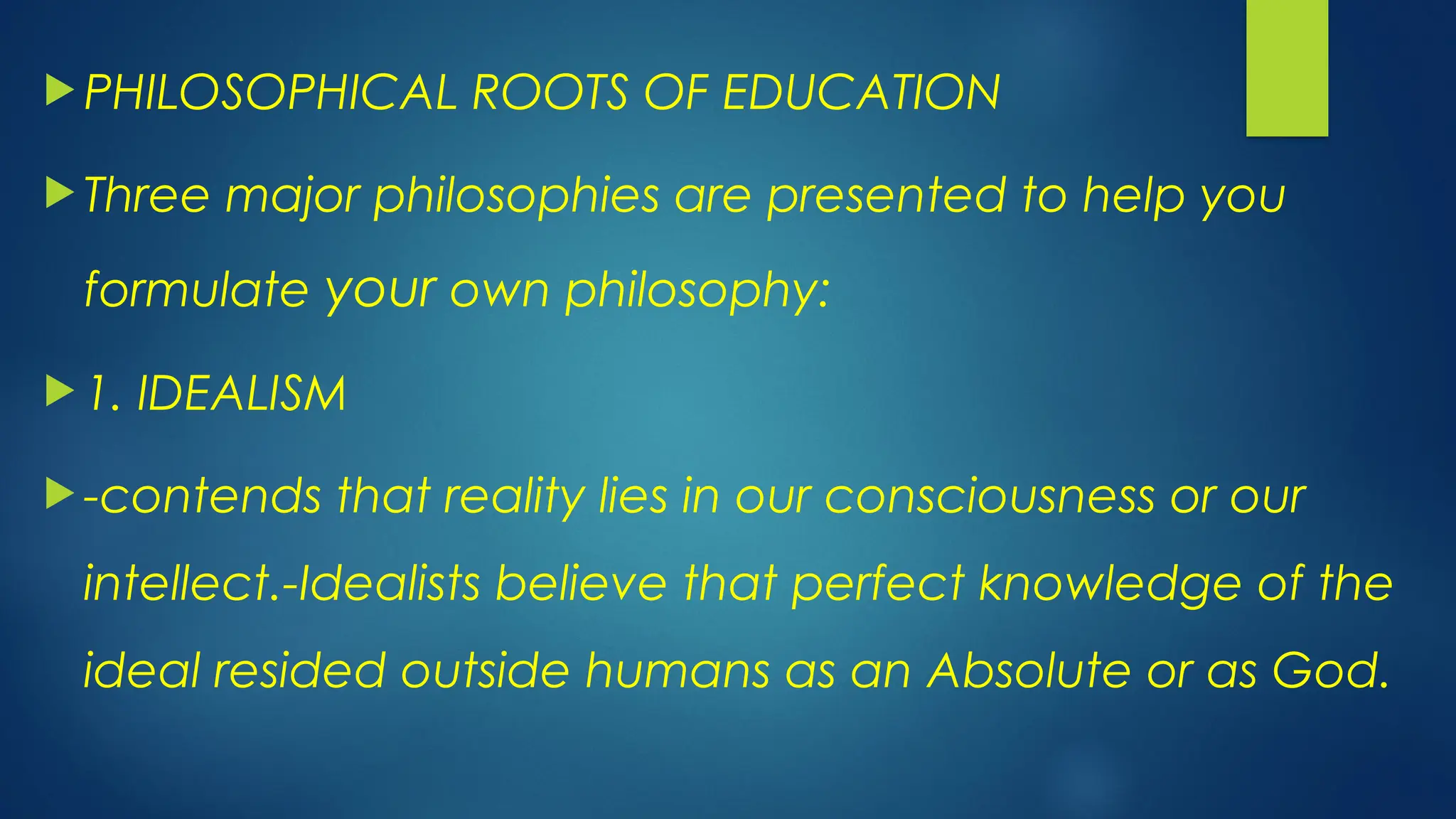 PHILOSOPHICAL ROOTS OF EDUCATION

Three major philosophies are presented to help you formulate your own philosophy:

1. IDEALISM

-contends that reality lies in our consciousness or our intellect.-Idealists believe that perfect knowledge of the ideal resided outside humans as an Absolute or as God.